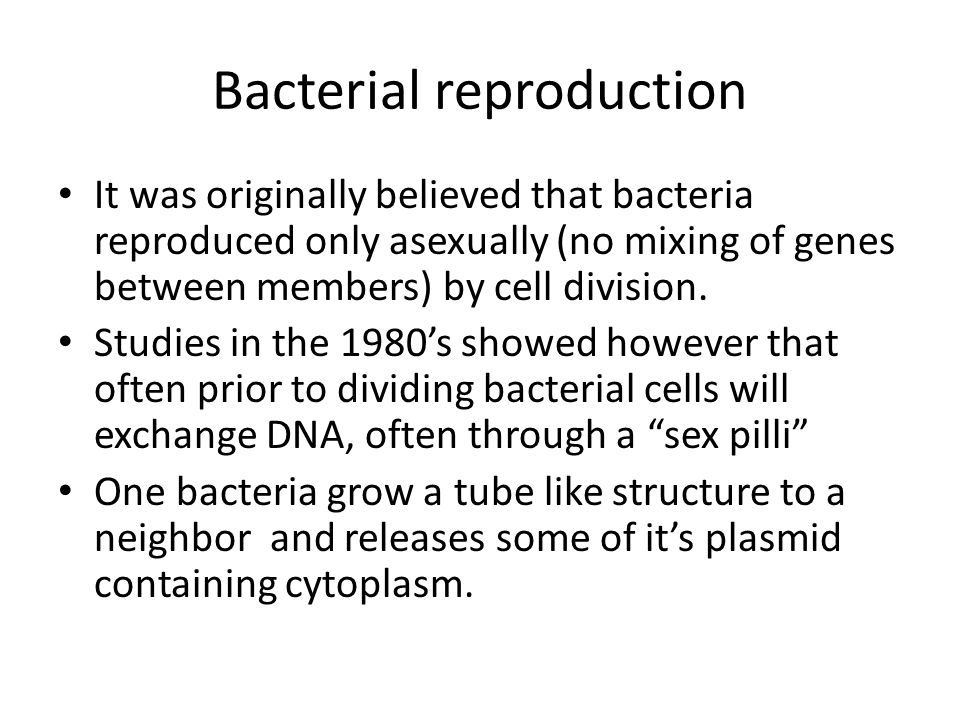 Bacterial reproduction

• It was originally believed that bacteria reproduced only asexually (no mixing of genes between members) by cell division.
• Studies in the 1980’s showed however that often prior to dividing bacterial cells will exchange DNA, often through a “sex pilli”
• One bacteria grow a tube like structure to a neighbor and releases some of it’s plasmid containing cytoplasm.